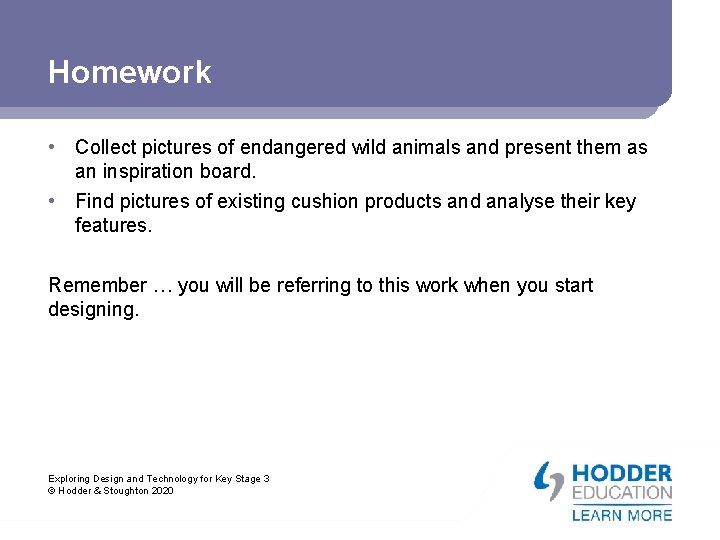 Homework

• Collect pictures of endangered wild animals and present them as an inspiration board.
• Find pictures of existing cushion products and analyse their key features.

Remember … you will be referring to this work when you start designing.

Exploring Design and Technology for Key Stage 3
© Hodder & Stoughton 2020

HODDER EDUCATION
LEARN MORE